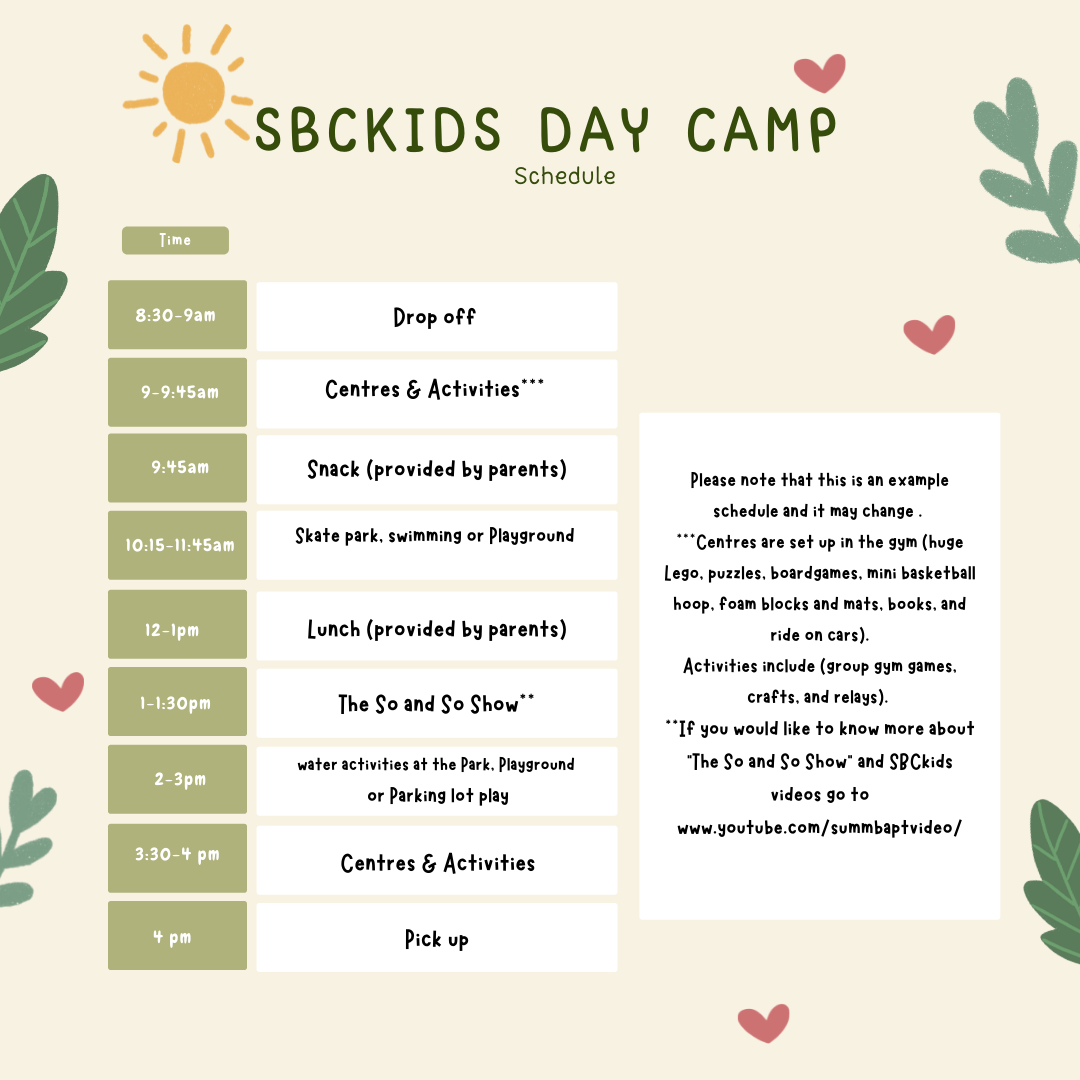 SBCKIDS DAY CAMP

Schedule

| Time | |
|---|---|
| 8:30-9am | Drop off |
| 9-9:45am | Centres & Activities*** |
| 9:45am | Snack (provided by parents) |
| 10:15-11:45am | Skate park, swimming or Playground |
| 12-1pm | Lunch (provided by parents) |
| 1-1:30pm | The So and So Show** |
| 2-3pm | water activities at the Park, Playground or Parking lot play |
| 3:30-4 pm | Centres & Activities |
| 4 pm | Pick up |

Please note that this is an example schedule and it may change .
***Centres are set up in the gym (huge Lego, puzzles, boardgames, mini basketball hoop, foam blocks and mats, books, and ride on cars).
Activities include (group gym games, crafts, and relays).
**If you would like to know more about "The So and So Show" and SBCkids videos go to www.youtube.com/summbaptvideo/